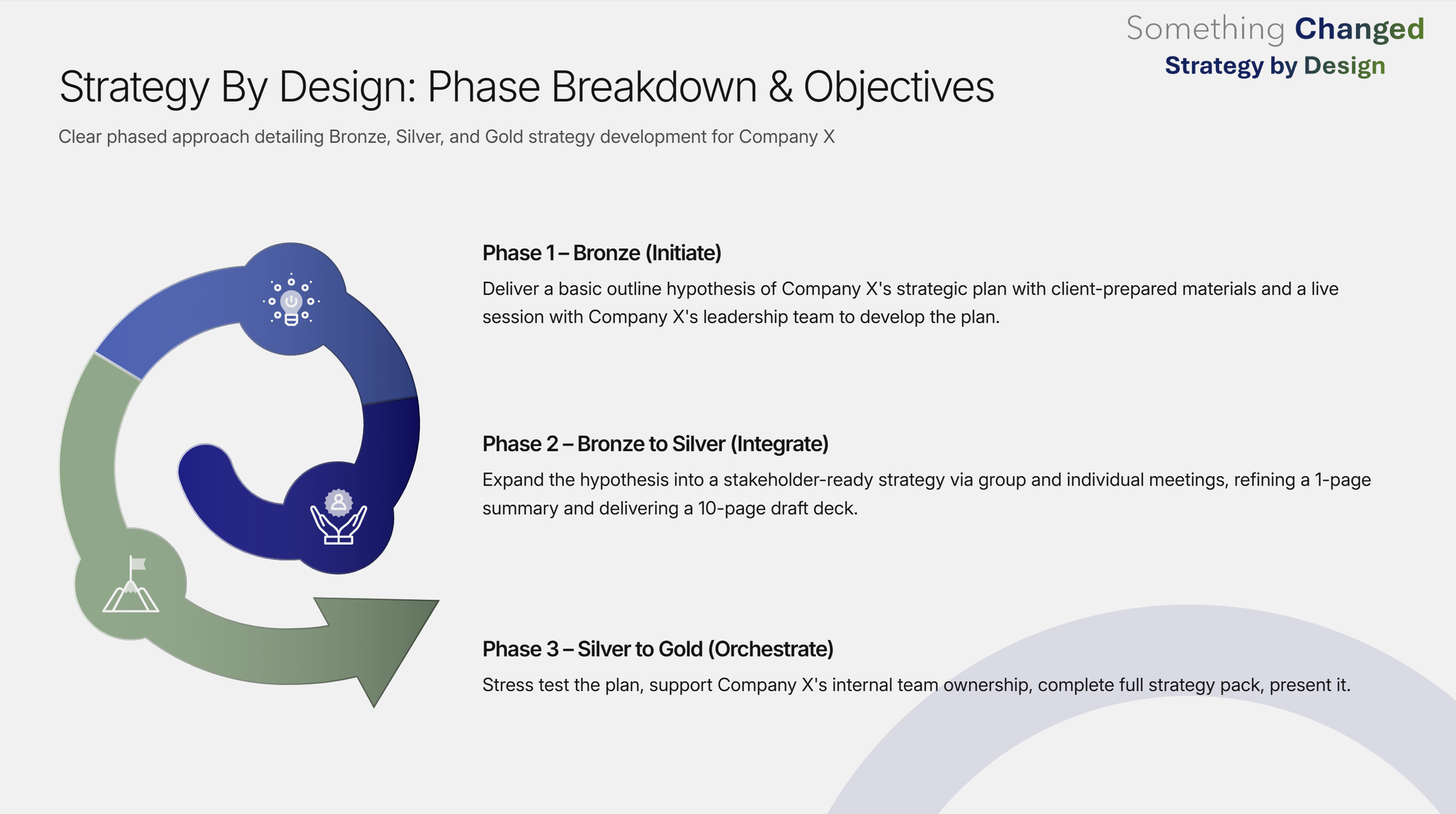 Something Changed
Strategy by Design

Strategy By Design: Phase Breakdown & Objectives

Clear phased approach detailing Bronze, Silver, and Gold strategy development for Company X

Phase 1 – Bronze (Initiate)

Deliver a basic outline hypothesis of Company X's strategic plan with client-prepared materials and a live session with Company X's leadership team to develop the plan.

Phase 2 – Bronze to Silver (Integrate)

Expand the hypothesis into a stakeholder-ready strategy via group and individual meetings, refining a 1-page summary and delivering a 10-page draft deck.

Phase 3 – Silver to Gold (Orchestrate)

Stress test the plan, support Company X's internal team ownership, complete full strategy pack, present it.